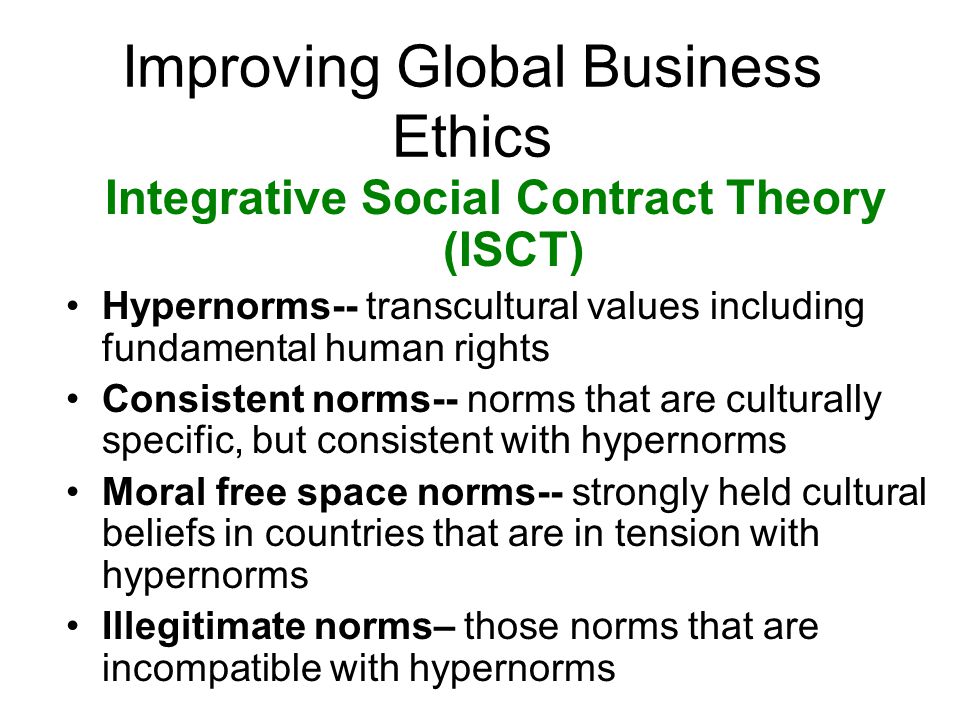 Improving Global Business Ethics

Integrative Social Contract Theory (ISCT)

• Hypernorms-- transcultural values including fundamental human rights
• Consistent norms-- norms that are culturally specific, but consistent with hypernorms
• Moral free space norms-- strongly held cultural beliefs in countries that are in tension with hypernorms
• Illegitimate norms– those norms that are incompatible with hypernorms